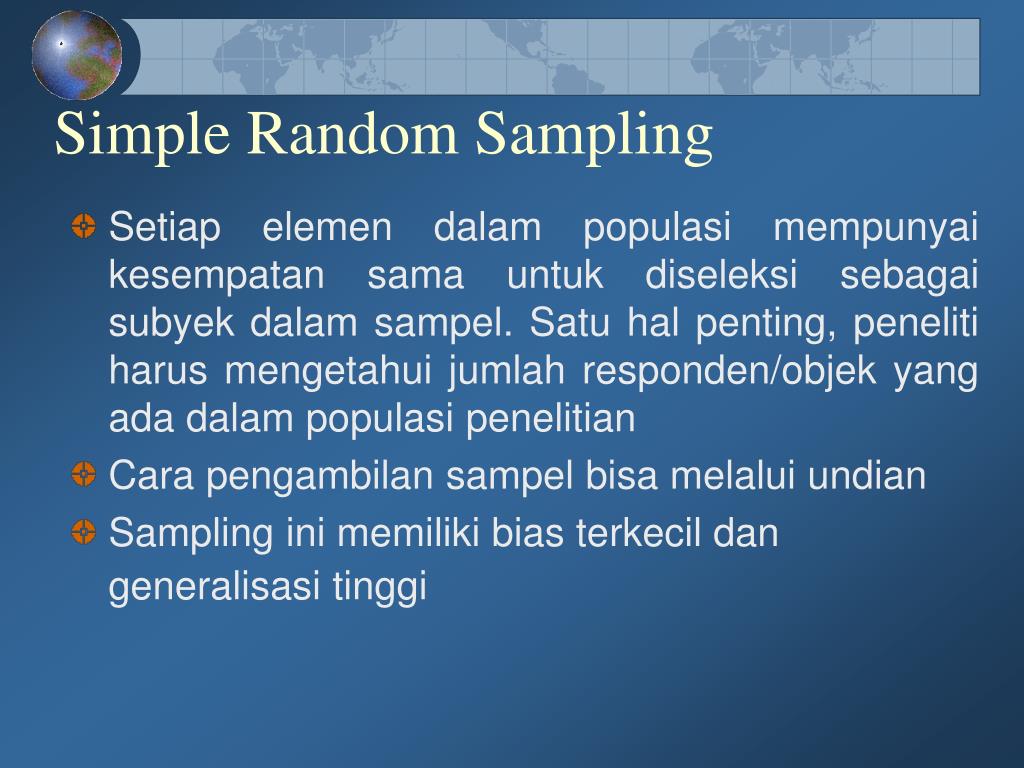 Simple Random Sampling

Setiap elemen dalam populasi mempunyai kesempatan sama untuk diseleksi sebagai subyek dalam sampel. Satu hal penting, peneliti harus mengetahui jumlah responden/objek yang ada dalam populasi penelitian

Cara pengambilan sampel bisa melalui undian

Sampling ini memiliki bias terkecil dan generalisasi tinggi